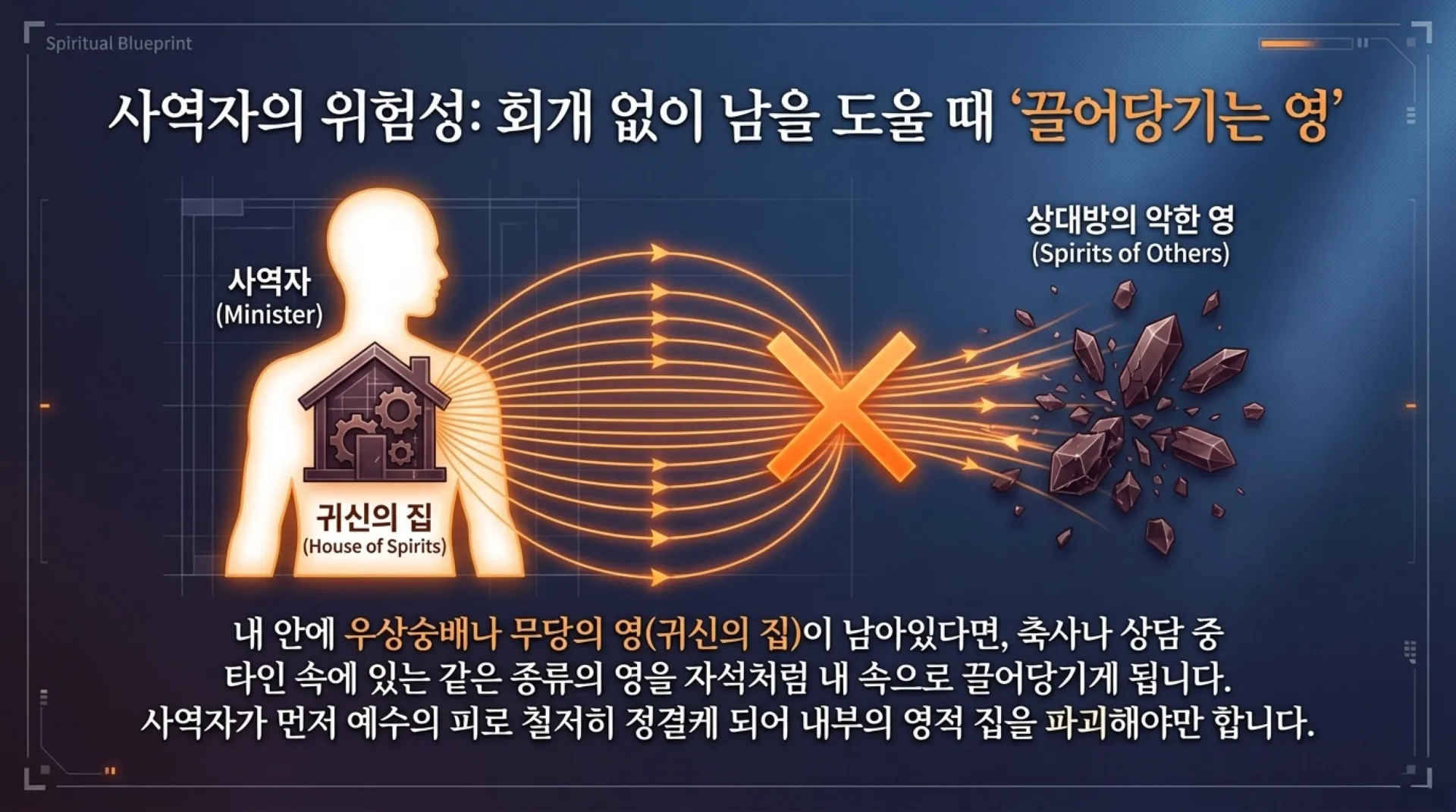 Spiritual Blueprint

사역자의 위험성: 회개 없이 남을 도울 때 '끌어당기는 영'

사역자
(Minister)

귀신의 집
(House of Spirits)

상대방의 악한 영
(Spirits of Others)

내 안에 우상숭배나 무당의 영(귀신의 집)이 남아있다면, 축사나 상담 중 타인 속에 있는 같은 종류의 영을 자석처럼 내 속으로 끌어당기게 됩니다. 사역자가 먼저 예수의 피로 철저히 정결케 되어 내부의 영적 집을 파괴해야만 합니다.